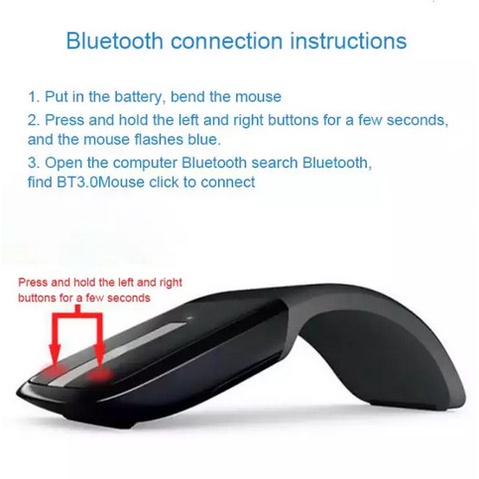 Bluetooth connection instructions

1. Put in the battery, bend the mouse

2. Press and hold the left and right buttons for a few seconds, and the mouse flashes blue.

3. Open the computer Bluetooth search Bluetooth, find BT3.0Mouse click to connect

Press and hold the left and right buttons for a few seconds